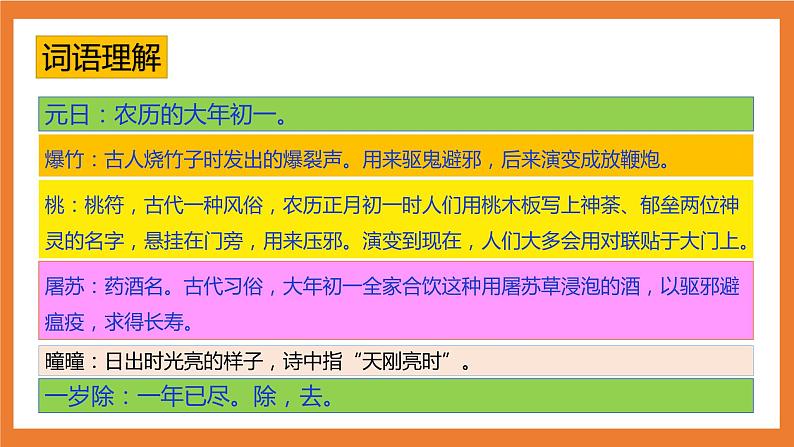 词语理解

元日：农历的大年初一。

爆竹：古人烧竹子时发出的爆裂声。用来驱鬼避邪，后来演变成放鞭炮。

桃：桃符，古代一种风俗，农历正月初一时人们用桃木板写上神荼、郁垒两位神灵的名字，悬挂在门旁，用来压邪。演变到现在，人们大多会用对联贴于大门上。

屠苏：药酒名。古代习俗，大年初一全家合饮这种用屠苏草浸泡的酒，以驱邪避瘟疫，求得长寿。

曈曈：日出时光亮的样子，诗中指“天刚亮时”。

一岁除：一年已尽。除，去。